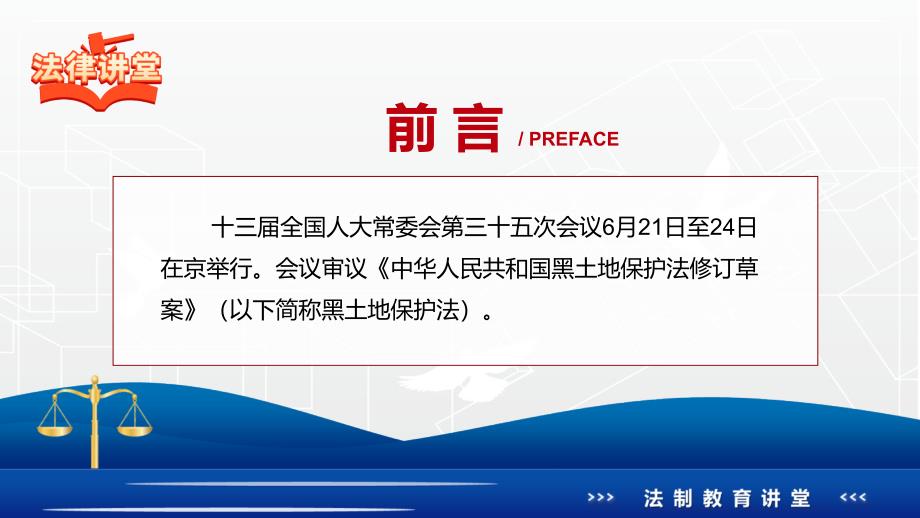 法律讲堂

前言 / PREFACE

十三届全国人大常委会第三十五次会议6月21日至24日在京举行。会议审议《中华人民共和国黑土地保护法修订草案》（以下简称黑土地保护法）。

>>> 法制教育讲堂 <<<